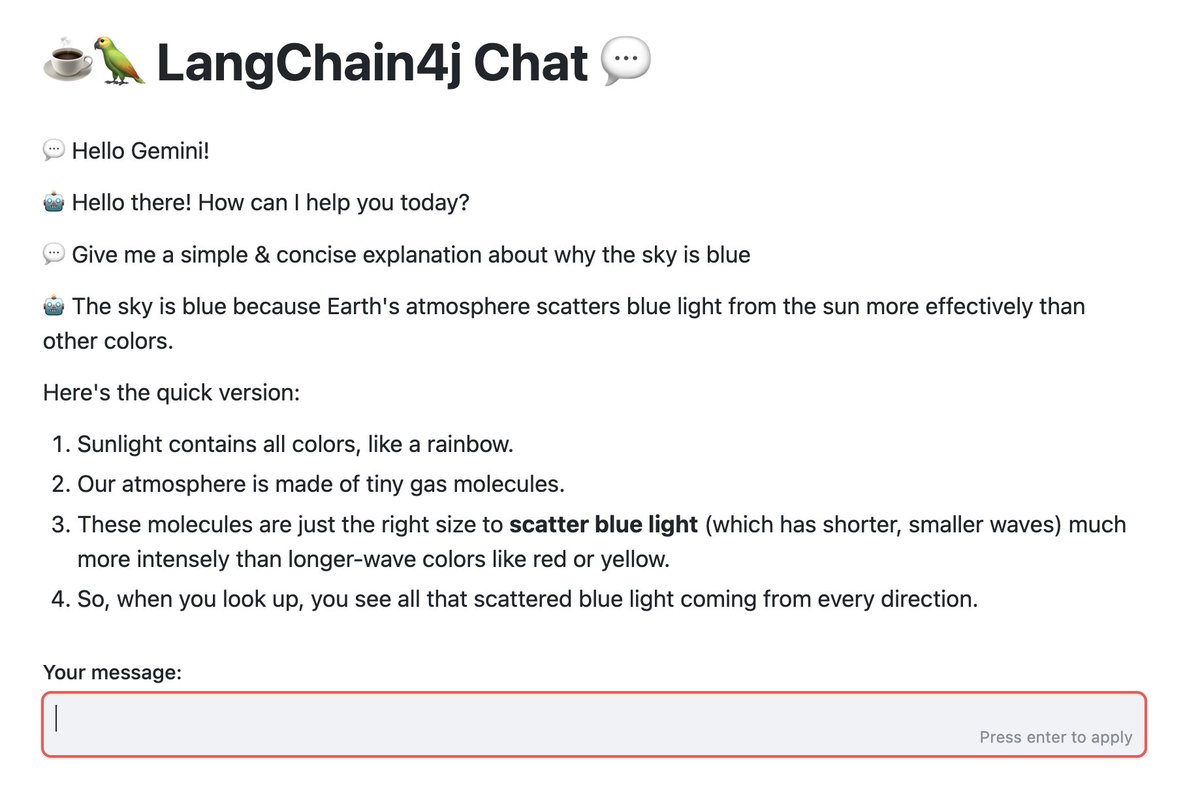 ☕🦜 LangChain4j Chat 💬

💬 Hello Gemini!

🤖 Hello there! How can I help you today?

💬 Give me a simple & concise explanation about why the sky is blue

🤖 The sky is blue because Earth's atmosphere scatters blue light from the sun more effectively than other colors.

Here's the quick version:

1. Sunlight contains all colors, like a rainbow.
2. Our atmosphere is made of tiny gas molecules.
3. These molecules are just the right size to **scatter blue light** (which has shorter, smaller waves) much more intensely than longer-wave colors like red or yellow.
4. So, when you look up, you see all that scattered blue light coming from every direction.

Your message:

Press enter to apply